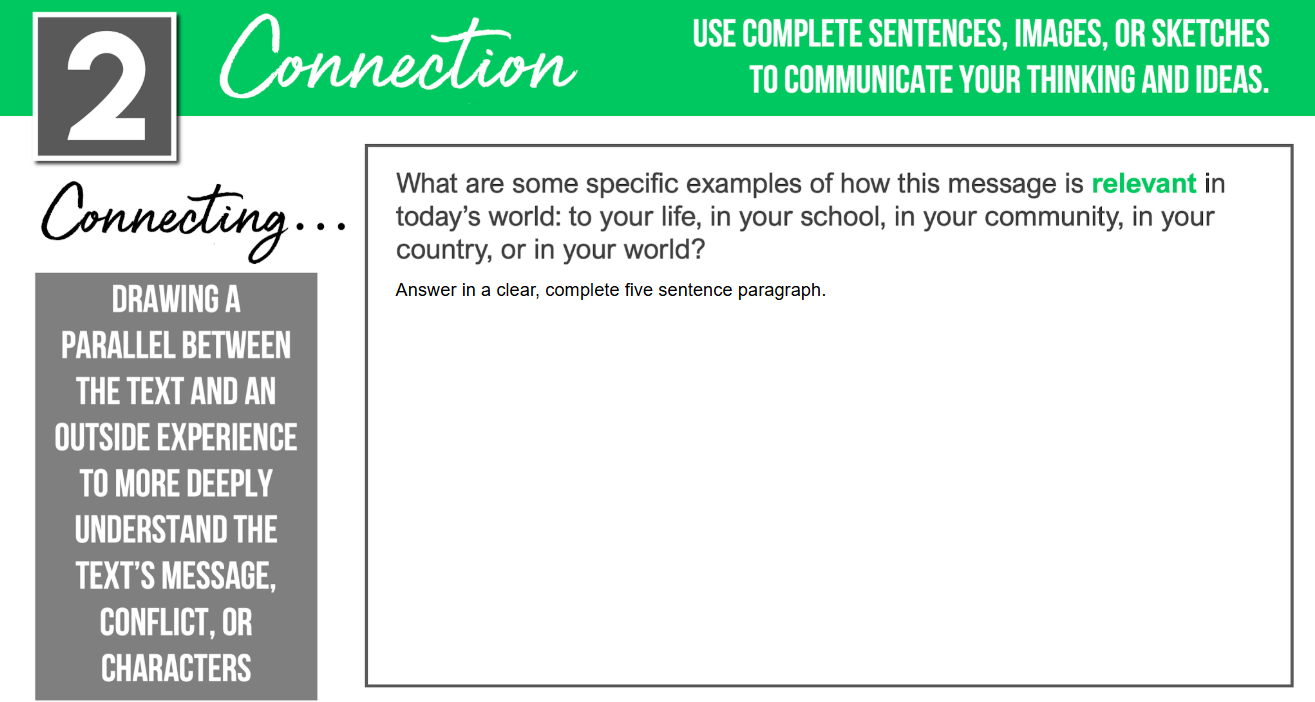 2

Connection

USE COMPLETE SENTENCES, IMAGES, OR SKETCHES TO COMMUNICATE YOUR THINKING AND IDEAS.

Connecting...

DRAWING A PARALLEL BETWEEN THE TEXT AND AN OUTSIDE EXPERIENCE TO MORE DEEPLY UNDERSTAND THE TEXT'S MESSAGE, CONFLICT, OR CHARACTERS

What are some specific examples of how this message is relevant in today's world: to your life, in your school, in your community, in your country, or in your world?

Answer in a clear, complete five sentence paragraph.